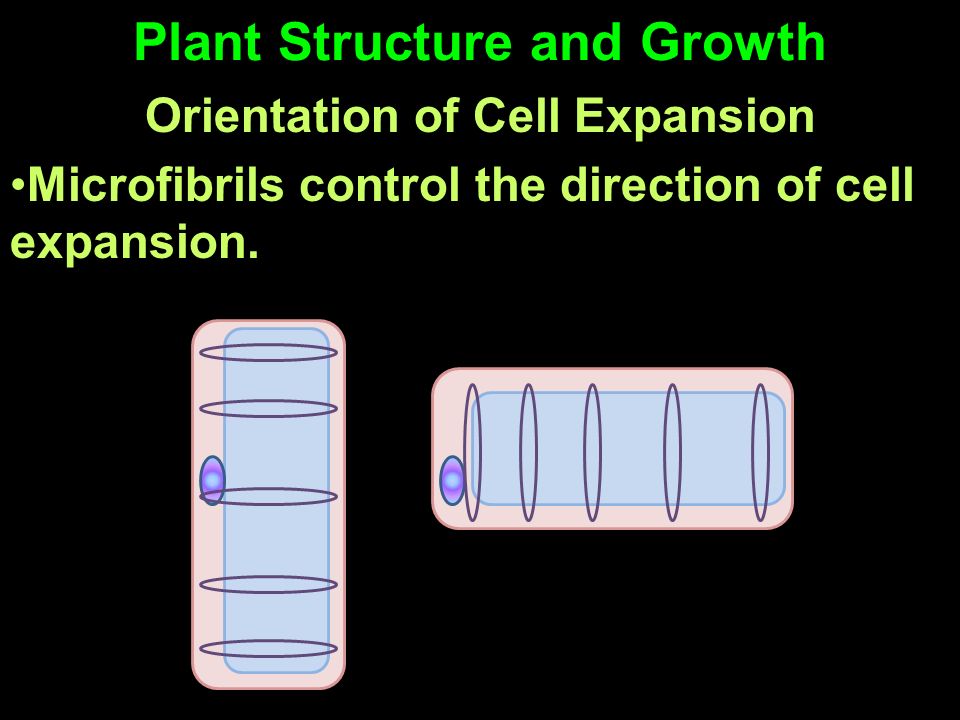 Plant Structure and Growth

Orientation of Cell Expansion

•Microfibrils control the direction of cell expansion.